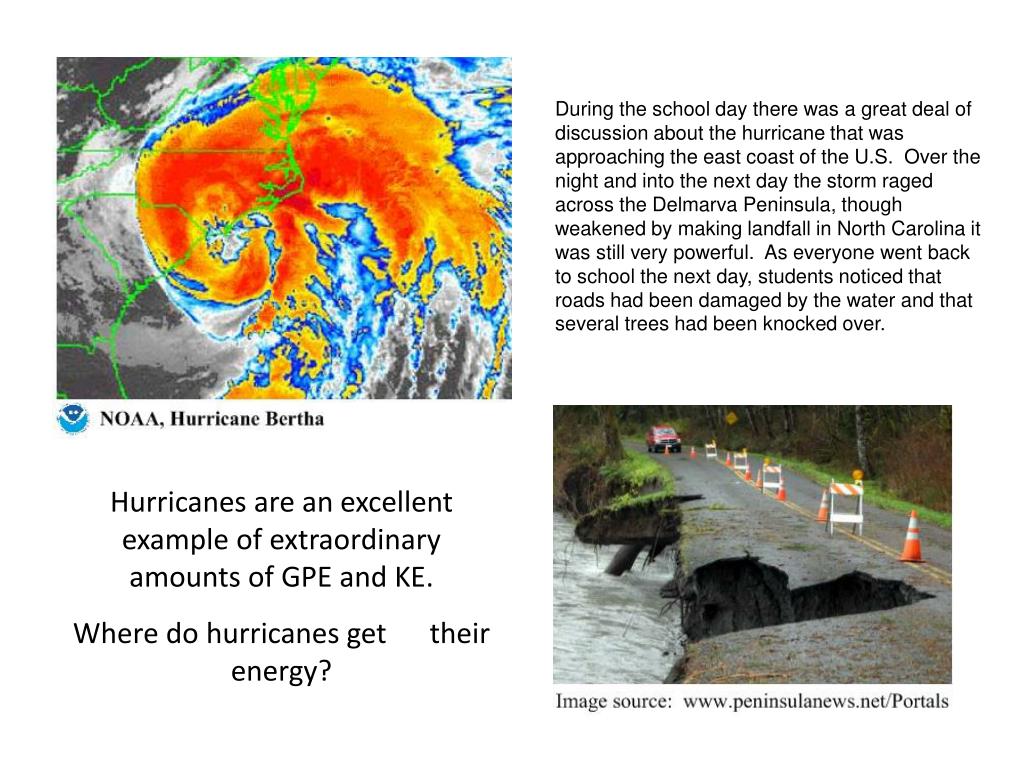 During the school day there was a great deal of discussion about the hurricane that was approaching the east coast of the U.S. Over the night and into the next day the storm raged across the Delmarva Peninsula, though weakened by making landfall in North Carolina it was still very powerful. As everyone went back to school the next day, students noticed that roads had been damaged by the water and that several trees had been knocked over.

NOAA, Hurricane Bertha

Hurricanes are an excellent example of extraordinary amounts of GPE and KE.

Where do hurricanes get their energy?

Image source: www.peninsulanews.net/Portals